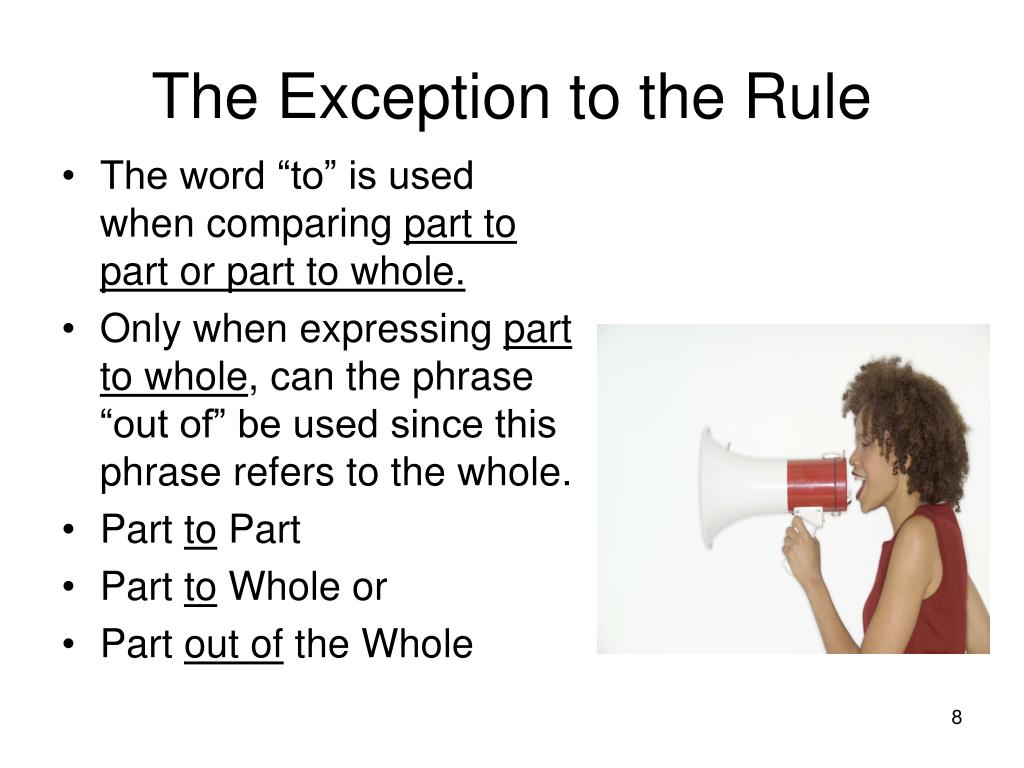 The Exception to the Rule

• The word “to” is used when comparing part to part or part to whole.
• Only when expressing part to whole, can the phrase “out of” be used since this phrase refers to the whole.
• Part to Part
• Part to Whole or
• Part out of the Whole

8